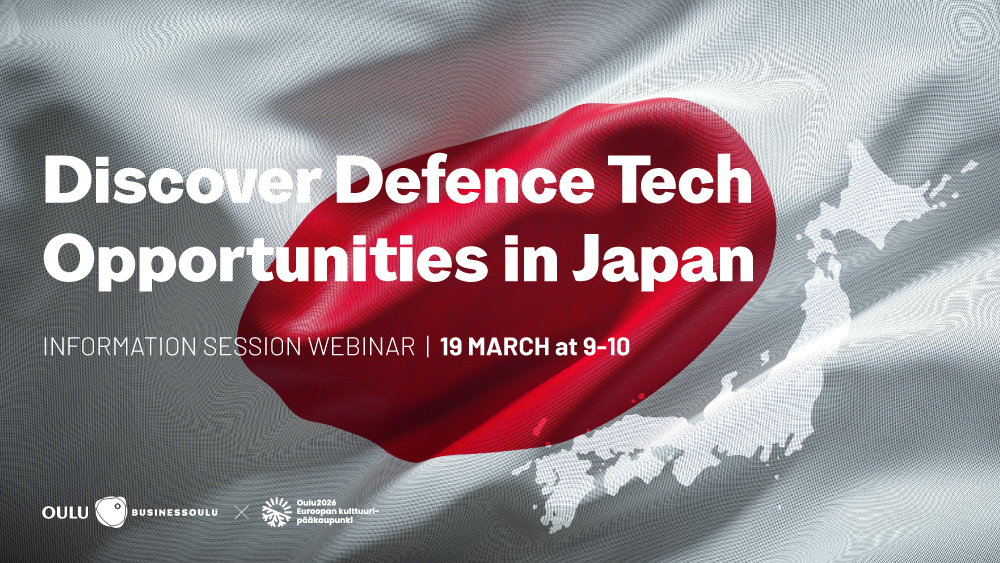 Discover Defence Tech Opportunities in Japan

INFORMATION SESSION WEBINAR | 19 MARCH at 9-10

OULU BUSINESSOULU × Oulu2026 Euroopan kulttuuripääkaupunki